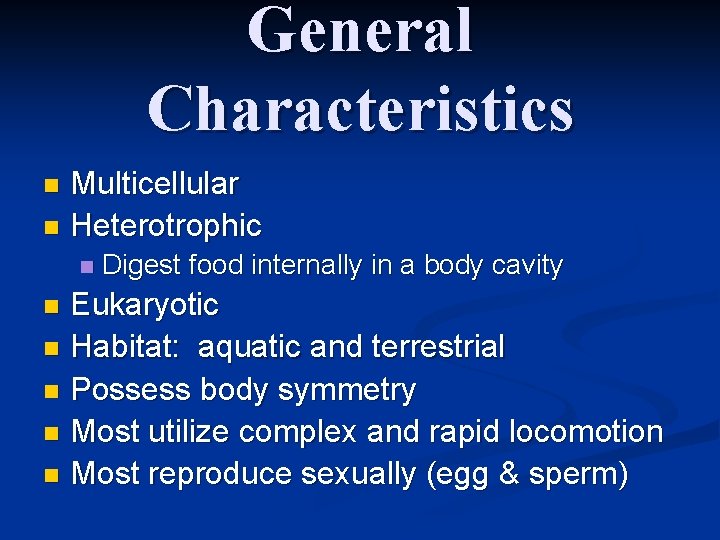 General Characteristics

- Multicellular
- Heterotrophic
  - Digest food internally in a body cavity
- Eukaryotic
- Habitat:  aquatic and terrestrial
- Possess body symmetry
- Most utilize complex and rapid locomotion
- Most reproduce sexually (egg & sperm)